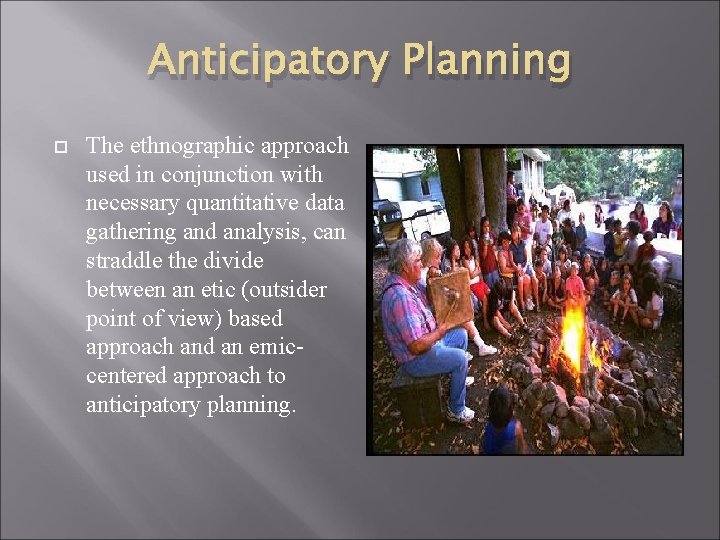 Anticipatory Planning

The ethnographic approach used in conjunction with necessary quantitative data gathering and analysis, can straddle the divide between an etic (outsider point of view) based approach and an emic-centered approach to anticipatory planning.